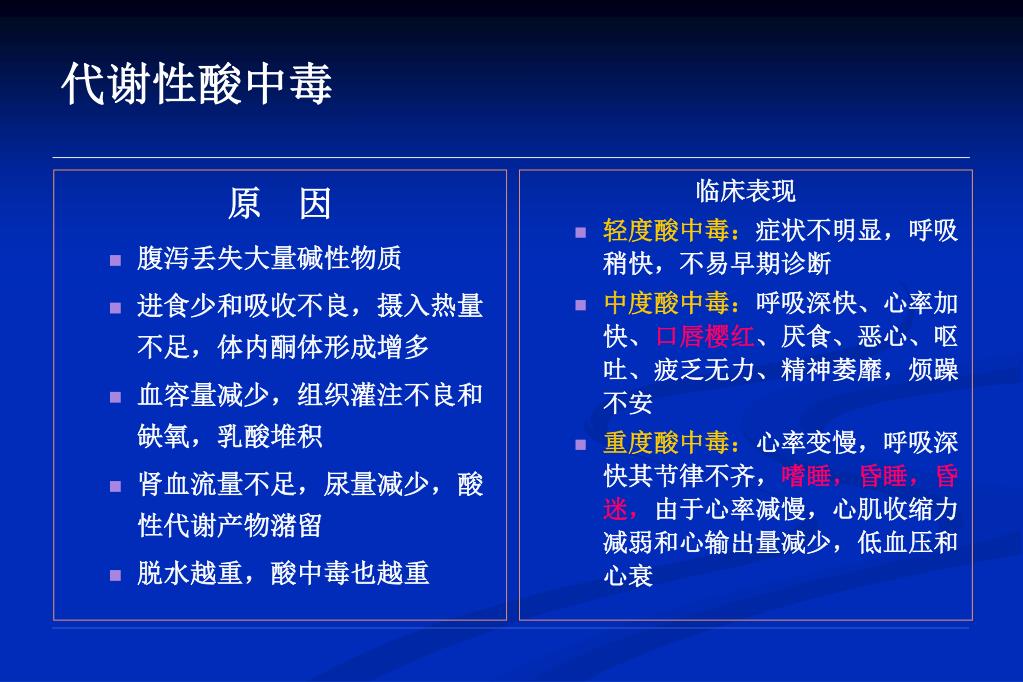 代谢性酸中毒

原　因

腹泻丢失大量碱性物质

进食少和吸收不良，摄入热量不足，体内酮体形成增多

血容量减少，组织灌注不良和缺氧，乳酸堆积

肾血流量不足，尿量减少，酸性代谢产物潴留

脱水越重，酸中毒也越重

临床表现

轻度酸中毒：症状不明显，呼吸稍快，不易早期诊断

中度酸中毒：呼吸深快、心率加快、口唇樱红、厌食、恶心、呕吐、疲乏无力、精神萎靡，烦躁不安

重度酸中毒：心率变慢，呼吸深快其节律不齐，嗜睡，昏睡，昏迷，由于心率减慢，心肌收缩力减弱和心输出量减少，低血压和心衰